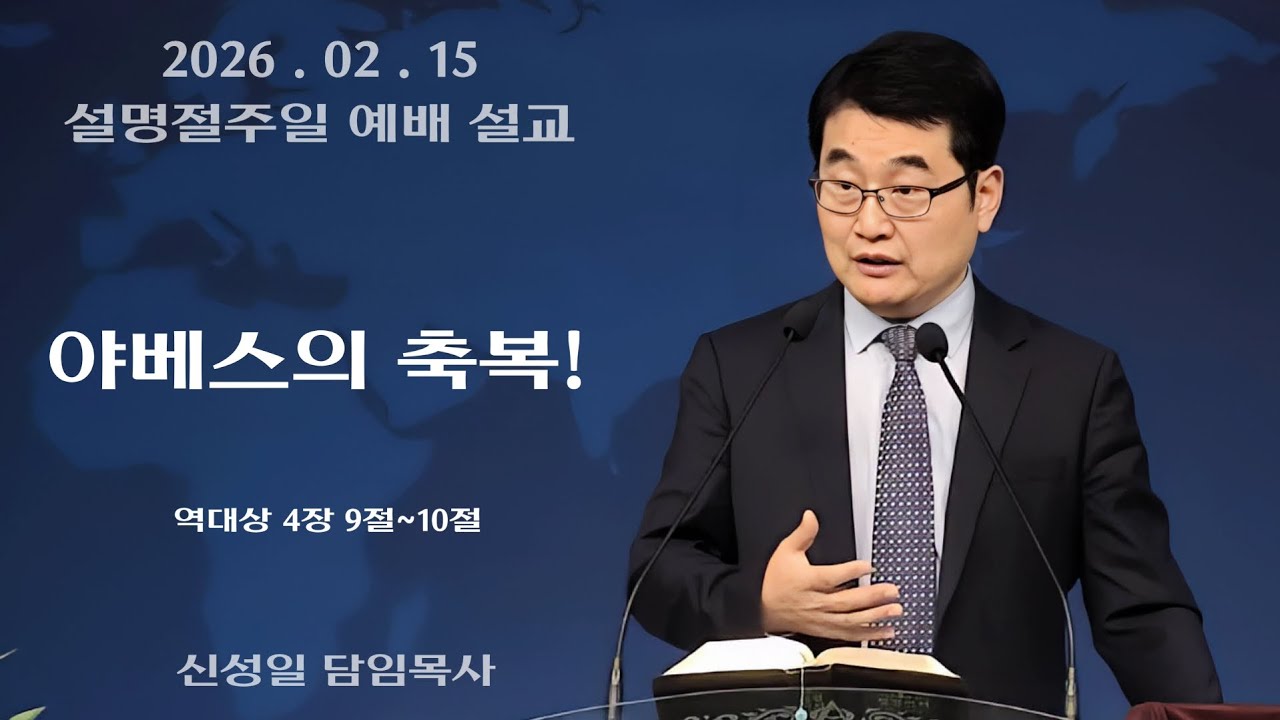 2026 . 02 . 15
설명절주일 예배 설교

야베스의 축복!

역대상 4장 9절~10절

신성일 담임목사